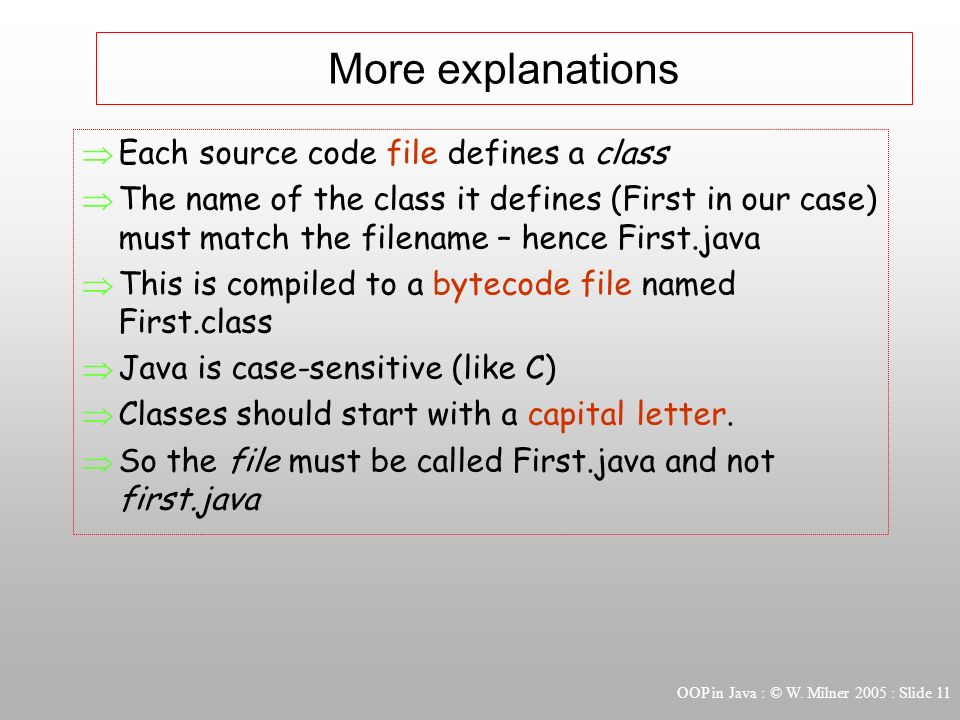 More explanations

⇒ Each source code file defines a class

⇒ The name of the class it defines (First in our case) must match the filename – hence First.java

⇒ This is compiled to a bytecode file named First.class

⇒ Java is case-sensitive (like C)

⇒ Classes should start with a capital letter.

⇒ So the file must be called First.java and not first.java

OOP in Java : © W. Milner 2005 : Slide 11